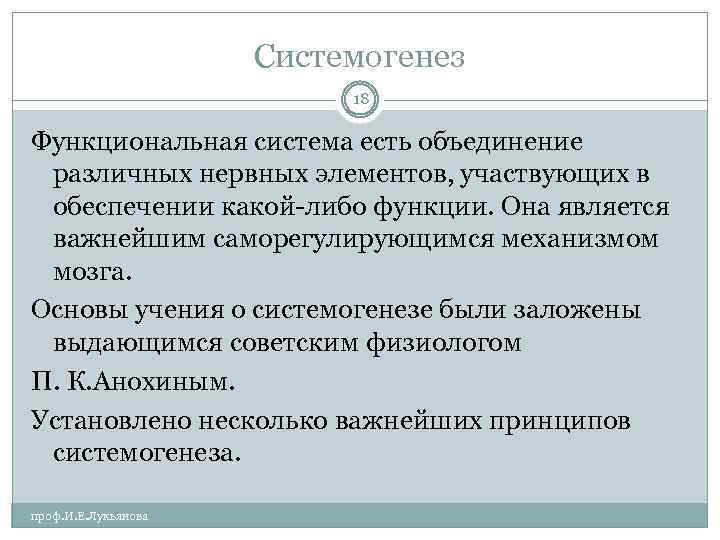 Системогенез

18

Функциональная система есть объединение различных нервных элементов, участвующих в обеспечении какой-либо функции. Она является важнейшим саморегулирующимся механизмом мозга.

Основы учения о системогенезе были заложены выдающимся советским физиологом

П. К.Анохиным.

Установлено несколько важнейших принципов системогенеза.

проф.И.Е.Лукьянова